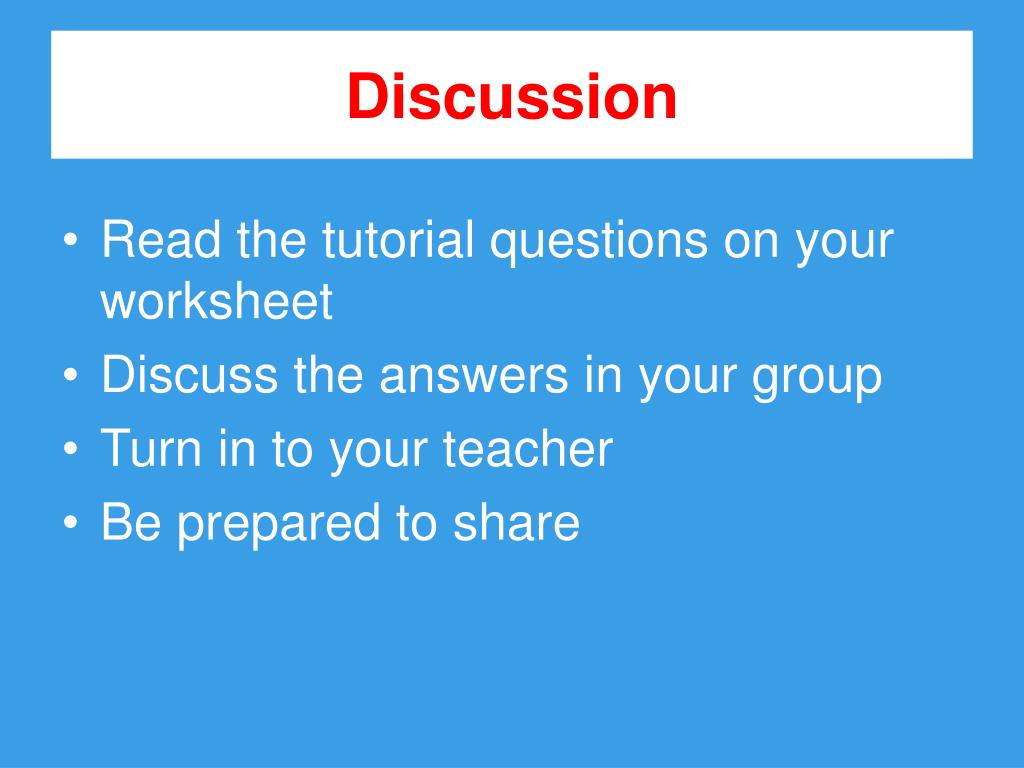 Discussion

• Read the tutorial questions on your worksheet
• Discuss the answers in your group
• Turn in to your teacher
• Be prepared to share